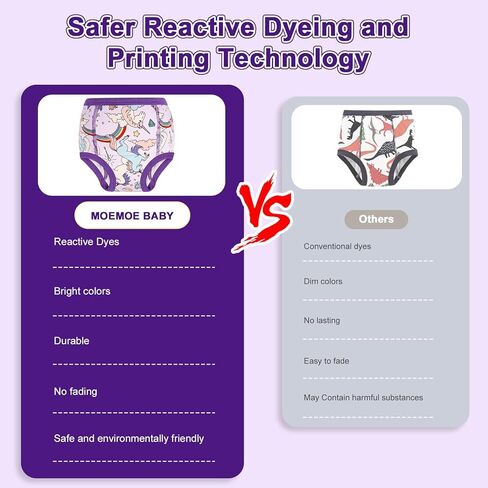 Safer Reactive Dyeing and Printing Technology

MOEMOE BABY

Reactive Dyes

Bright colors

Durable

No fading

Safe and environmentally friendly

VS

Others

Conventional dyes

Dim colors

No lasting

Easy to fade

May Contain harmful substances